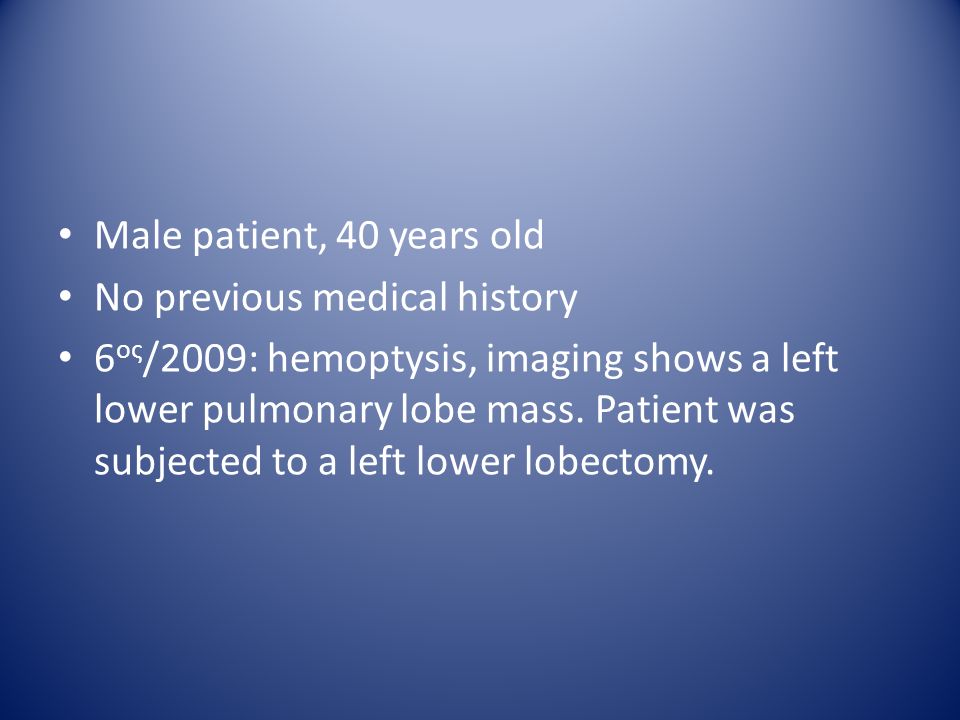 • Male patient, 40 years old
• No previous medical history
• 6ος/2009: hemoptysis, imaging shows a left lower pulmonary lobe mass. Patient was subjected to a left lower lobectomy.